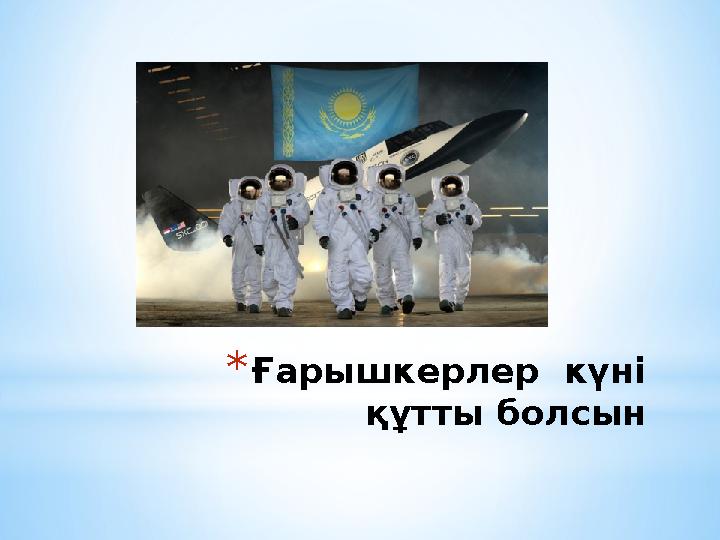 *Ғарышкерлер күні құтты болсын